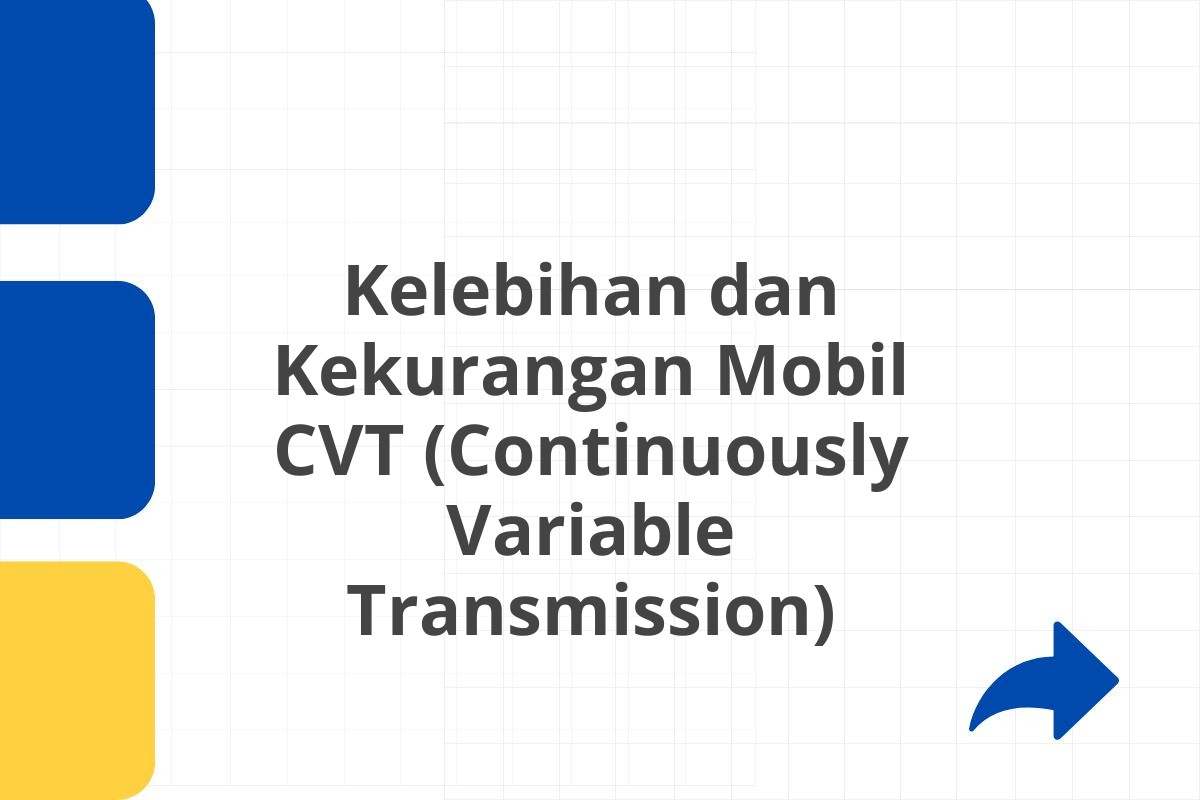 Kelebihan dan Kekurangan Mobil CVT (Continuously Variable Transmission)